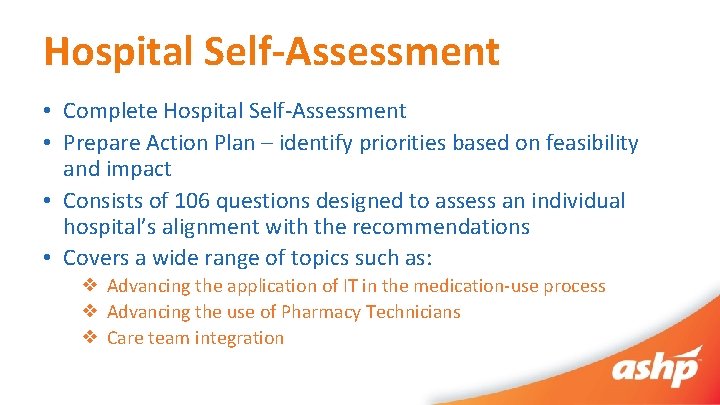 Hospital Self-Assessment

• Complete Hospital Self-Assessment
• Prepare Action Plan – identify priorities based on feasibility and impact
• Consists of 106 questions designed to assess an individual hospital's alignment with the recommendations
• Covers a wide range of topics such as:
❖ Advancing the application of IT in the medication-use process
❖ Advancing the use of Pharmacy Technicians
❖ Care team integration

ashp